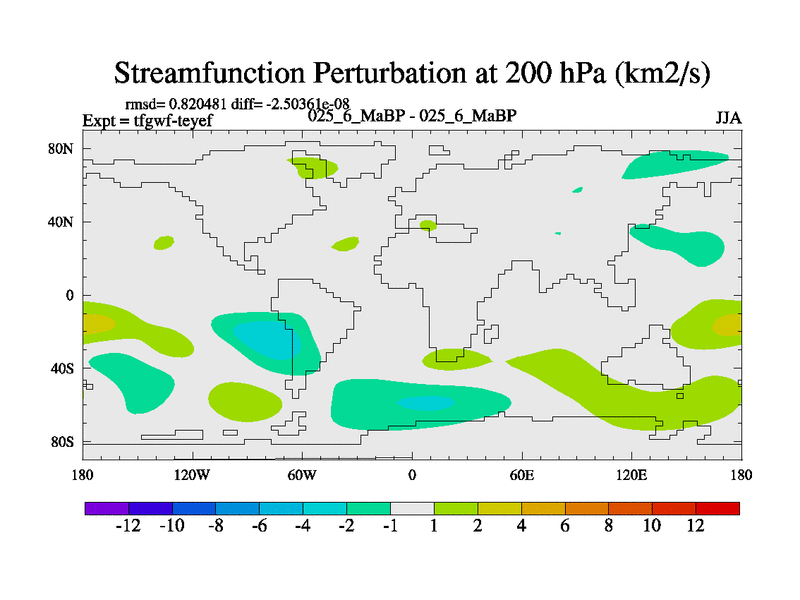 Streamfunction Perturbation at 200 hPa (km2/s)

rmsd= 0.820481 diff= -2.50361e-08
Expt = tfgwf-teyef
025_6_MaBP - 025_6_MaBP
JJA

80N
40N
0
40S
80S

180
120W
60W
0
60E
120E
180

-12 -10 -8 -6 -4 -2 -1 1 2 4 6 8 10 12